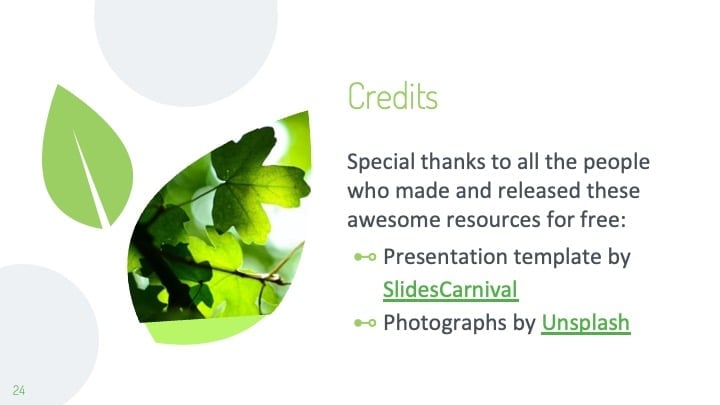 Credits

Special thanks to all the people who made and released these awesome resources for free:

Presentation template by SlidesCarnival

Photographs by Unsplash

24